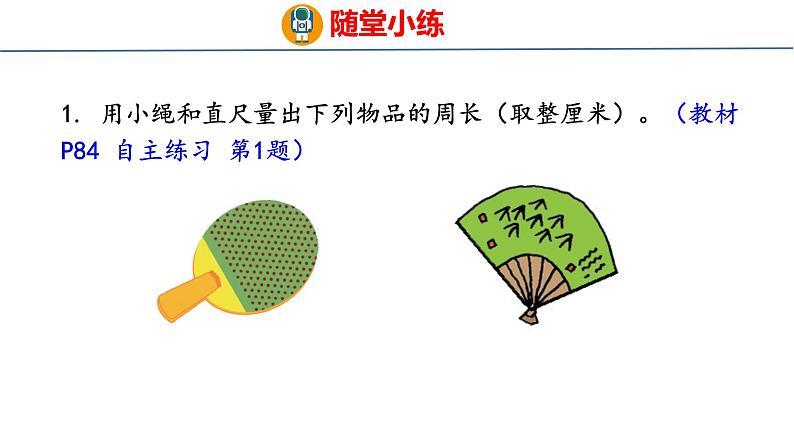 随堂小练

1. 用小绳和直尺量出下列物品的周长（取整厘米）。（教材P84 自主练习 第1题）